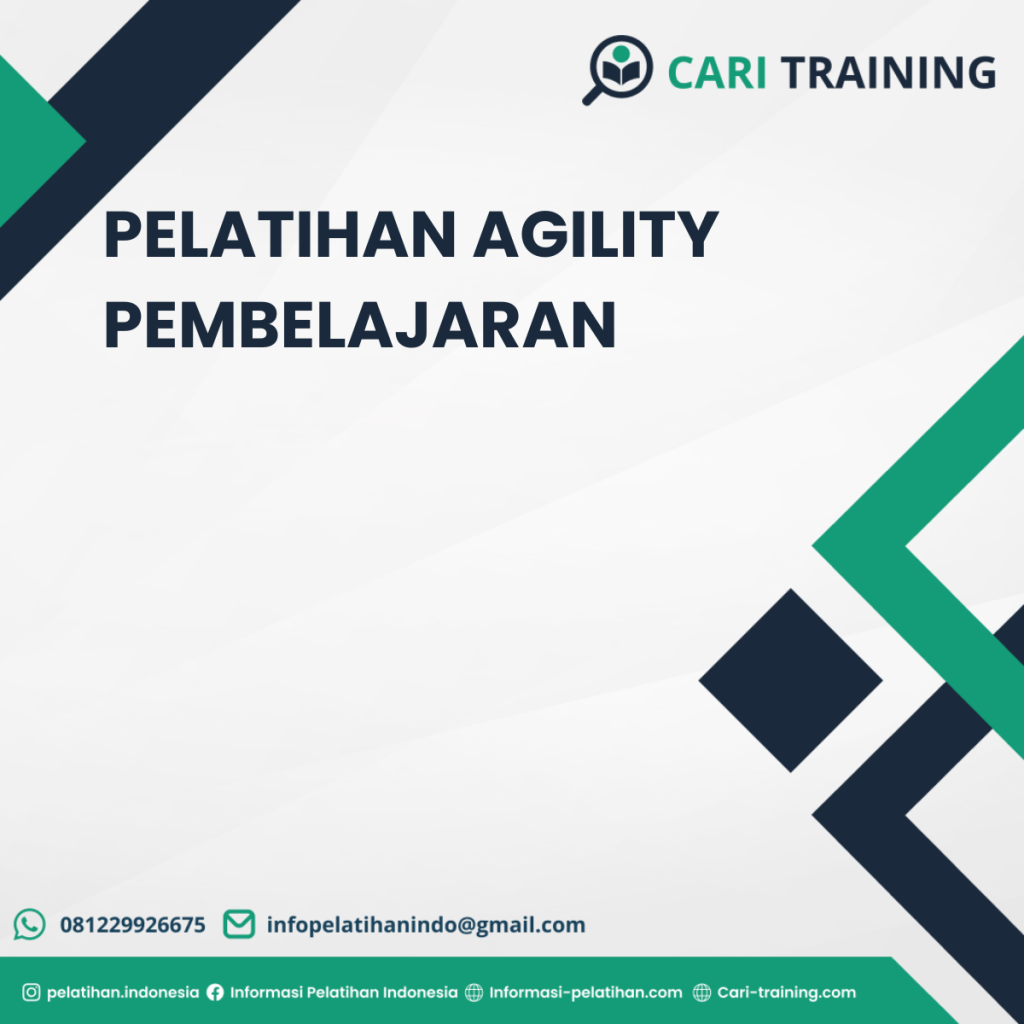 CARI TRAINING

PELATIHAN AGILITY PEMBELAJARAN

081229926675 infopelatihanindo@gmail.com

pelatihan.indonesia Informasi Pelatihan Indonesia Informasi-pelatihan.com Cari-training.com